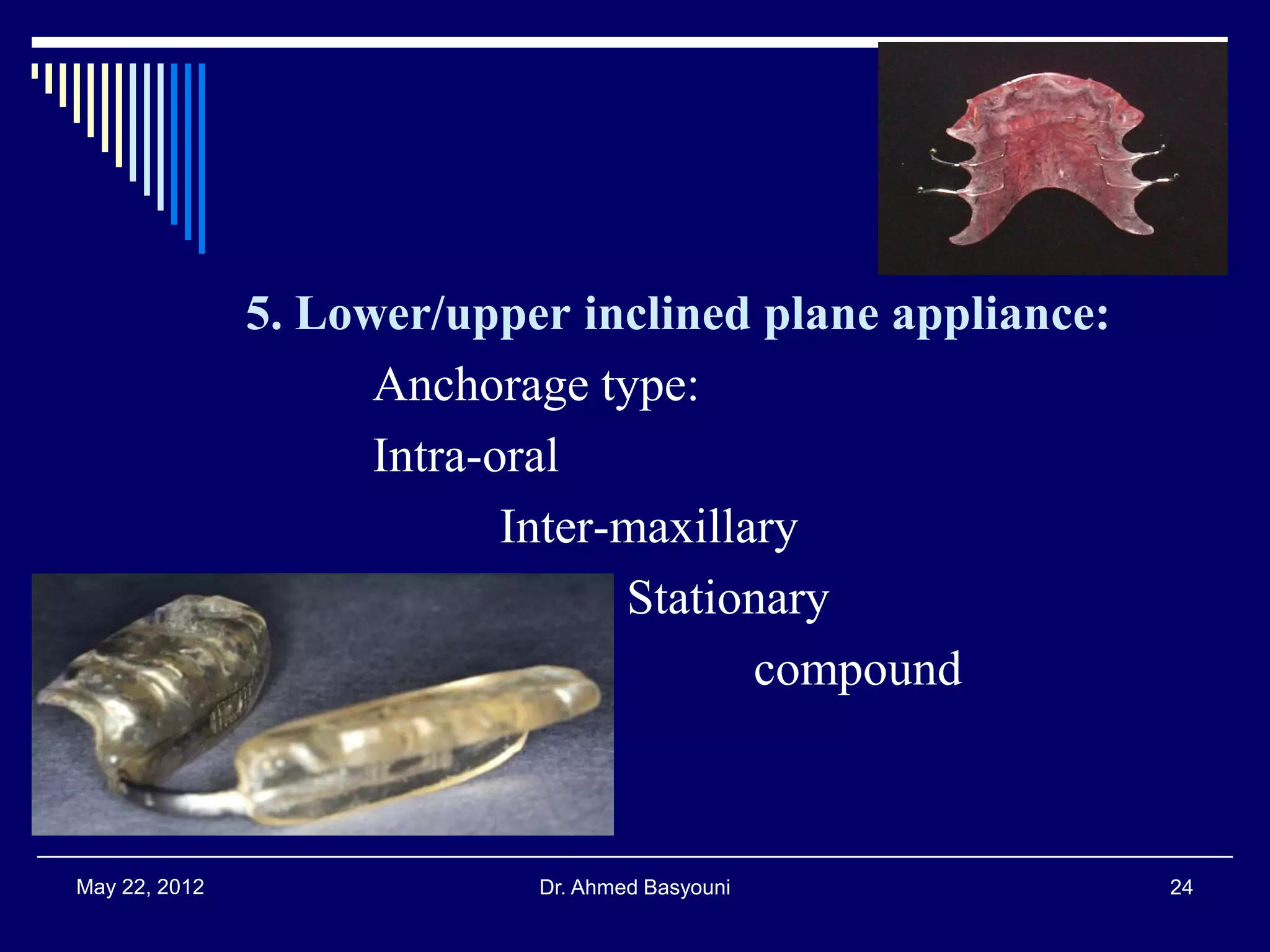 5. Lower/upper inclined plane appliance:

Anchorage type:

Intra-oral

Inter-maxillary

Stationary

compound

May 22, 2012

Dr. Ahmed Basyouni

24